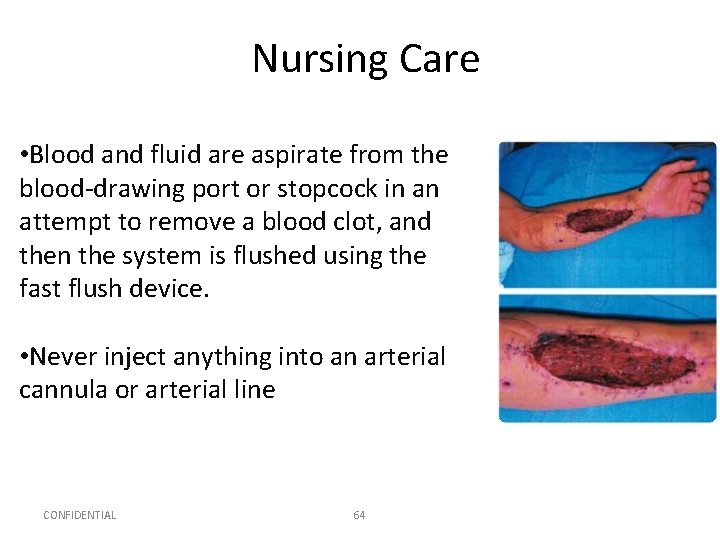 Nursing Care

•Blood and fluid are aspirate from the blood-drawing port or stopcock in an attempt to remove a blood clot, and then the system is flushed using the fast flush device.

•Never inject anything into an arterial cannula or arterial line

CONFIDENTIAL

64